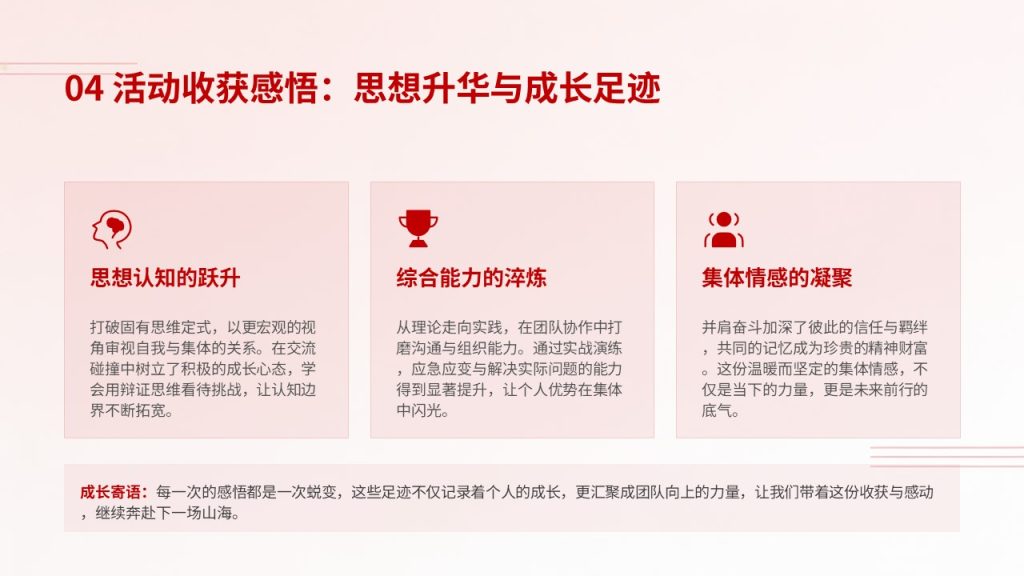 04 活动收获感悟：思想升华与成长足迹

思想认知的跃升

打破固有思维定式，以更宏观的视角审视自我与集体的关系。在交流碰撞中树立了积极的成长心态，学会用辩证思维看待挑战，让认知边界不断拓宽。

综合能力的淬炼

从理论走向实践，在团队协作中打磨沟通与组织能力。通过实战演练，应急应变与解决实际问题的能力得到显著提升，让个人优势在集体中闪光。

集体情感的凝聚

并肩奋斗加深了彼此的信任与羁绊，共同的记忆成为珍贵的精神财富。这份温暖而坚定的集体情感，不仅是当下的力量，更是未来前行的底气。

成长寄语：每一次的感悟都是一次蜕变，这些足迹不仅记录着个人的成长，更汇聚成团队向上的力量，让我们带着这份收获与感动，继续奔赴下一场山海。